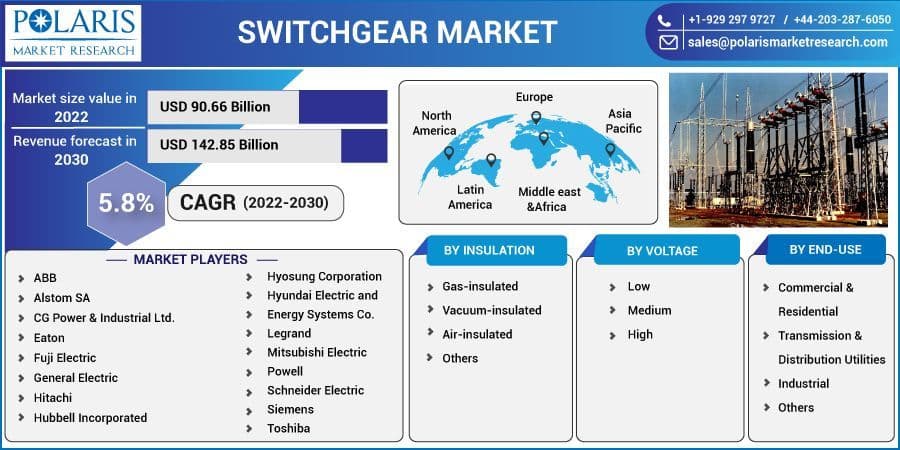 POLARIS
MARKET RESEARCH

SWITCHGEAR MARKET

+1-929 297 9727 / +44-203-287-6050
sales@polarismarketresearch.com

Market size value in 2022
USD 90.66 Billion

Revenue forecast in 2030
USD 142.85 Billion

5.8%
CAGR (2022-2030)

North America
Europe
Asia Pacific
Latin America
Middle east &Africa

MARKET PLAYERS
ABB
Alstom SA
CG Power & Industrial Ltd.
Eaton
Fuji Electric
General Electric
Hitachi
Hubbell Incorporated
Hyosung Corporation
Hyundai Electric and Energy Systems Co.
Legrand
Mitsubishi Electric
Powell
Schneider Electric
Siemens
Toshiba

BY INSULATION
Gas-insulated
Vacuum-insulated
Air-insulated
Others

BY VOLTAGE
Low
Medium
High

BY END-USE
Commercial & Residential
Transmission & Distribution Utilities
Industrial
Others